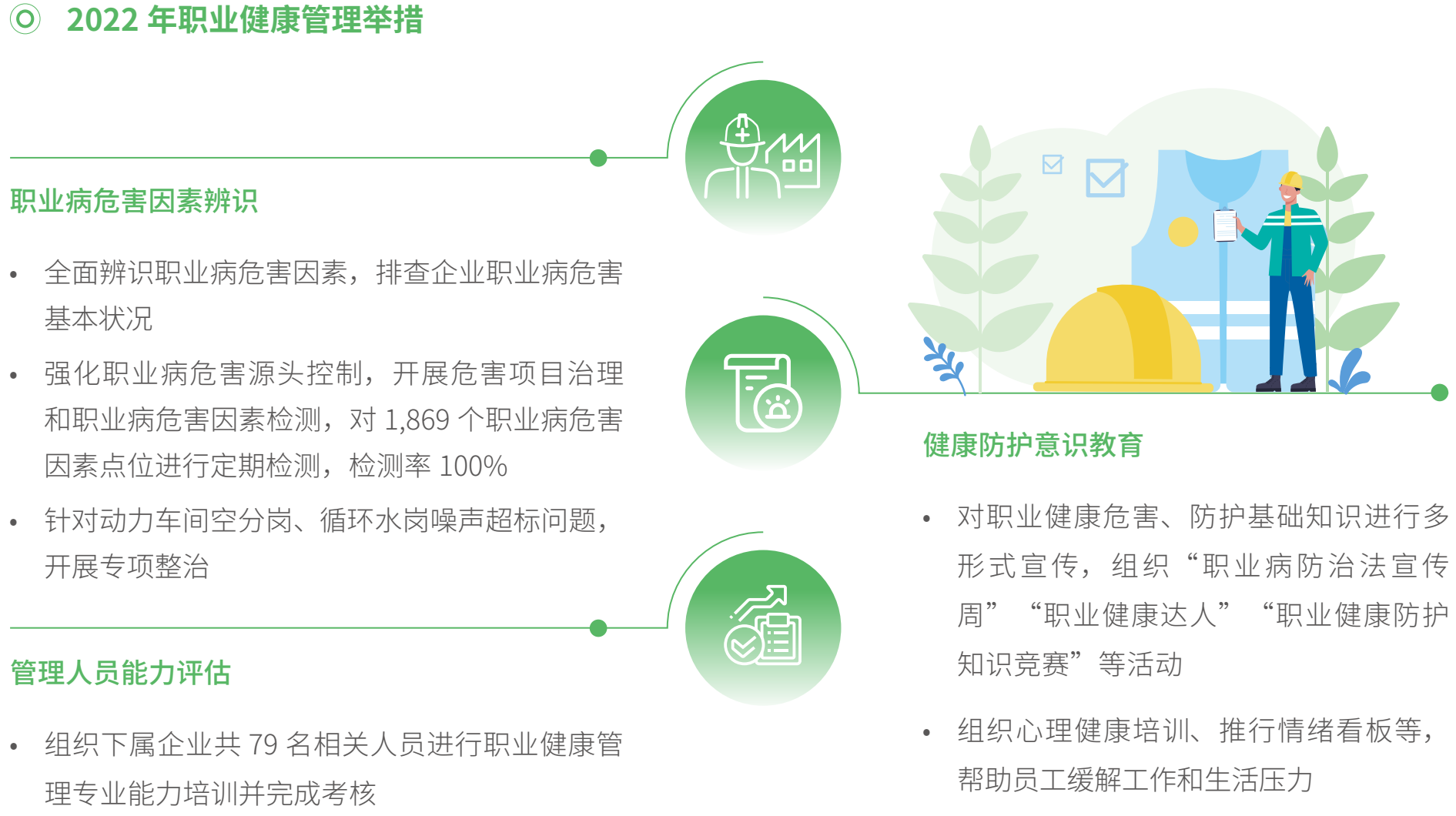 2022 年职业健康管理举措

职业病危害因素辨识

• 全面辨识职业病危害因素，排查企业职业病危害基本状况

• 强化职业病危害源头控制，开展危害项目治理和职业病危害因素检测，对 1,869 个职业病危害因素点位进行定期检测，检测率 100%

• 针对动力车间空分岗、循环水岗噪声超标问题，开展专项整治

管理人员能力评估

• 组织下属企业共 79 名相关人员进行职业健康管理专业能力培训并完成考核

健康防护意识教育

• 对职业健康危害、防护基础知识进行多形式宣传，组织“职业病防治法宣传周”“职业健康达人”“职业健康防护知识竞赛”等活动

• 组织心理健康培训、推行情绪看板等，帮助员工缓解工作和生活压力